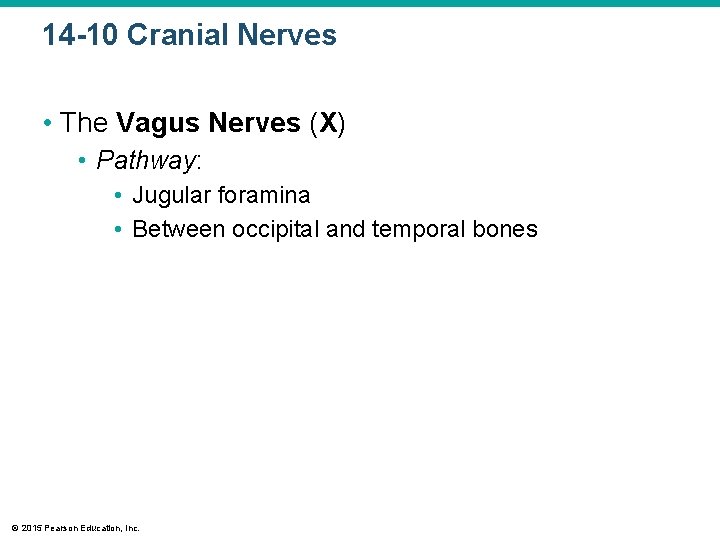 14-10 Cranial Nerves

• The Vagus Nerves (X)
• Pathway:
• Jugular foramina
• Between occipital and temporal bones

© 2015 Pearson Education, Inc.